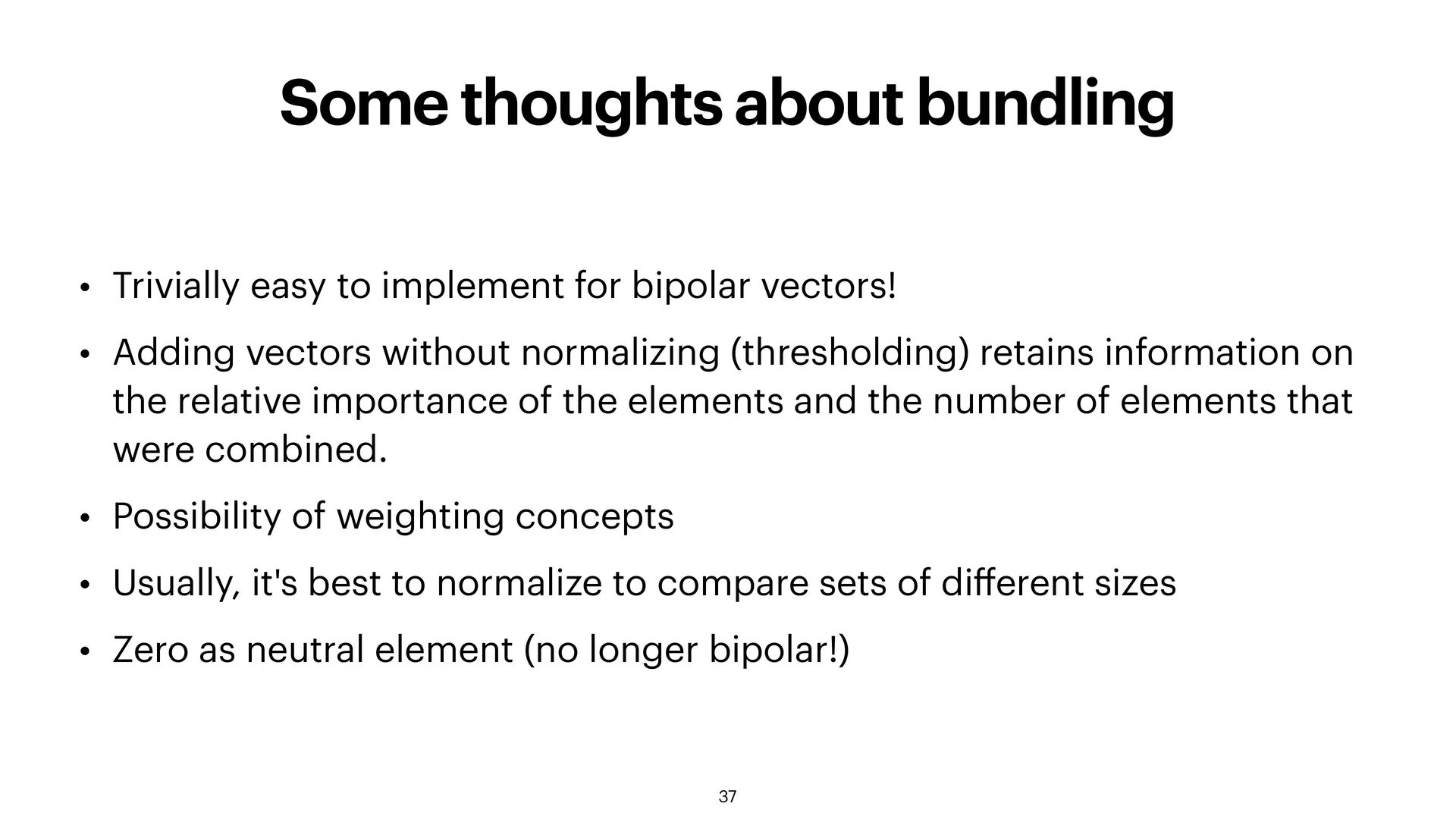 Some thoughts about bundling

• Trivially easy to implement for bipolar vectors!

• Adding vectors without normalizing (thresholding) retains information on the relative importance of the elements and the number of elements that were combined.

• Possibility of weighting concepts

• Usually, it's best to normalize to compare sets of different sizes

• Zero as neutral element (no longer bipolar!)

37